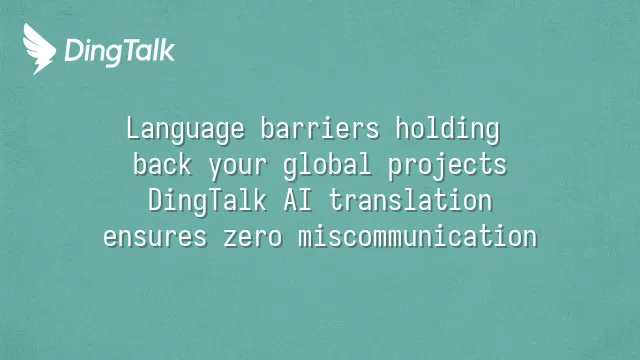 DingTalk

Language barriers holding back your global projects DingTalk AI translation ensures zero miscommunication